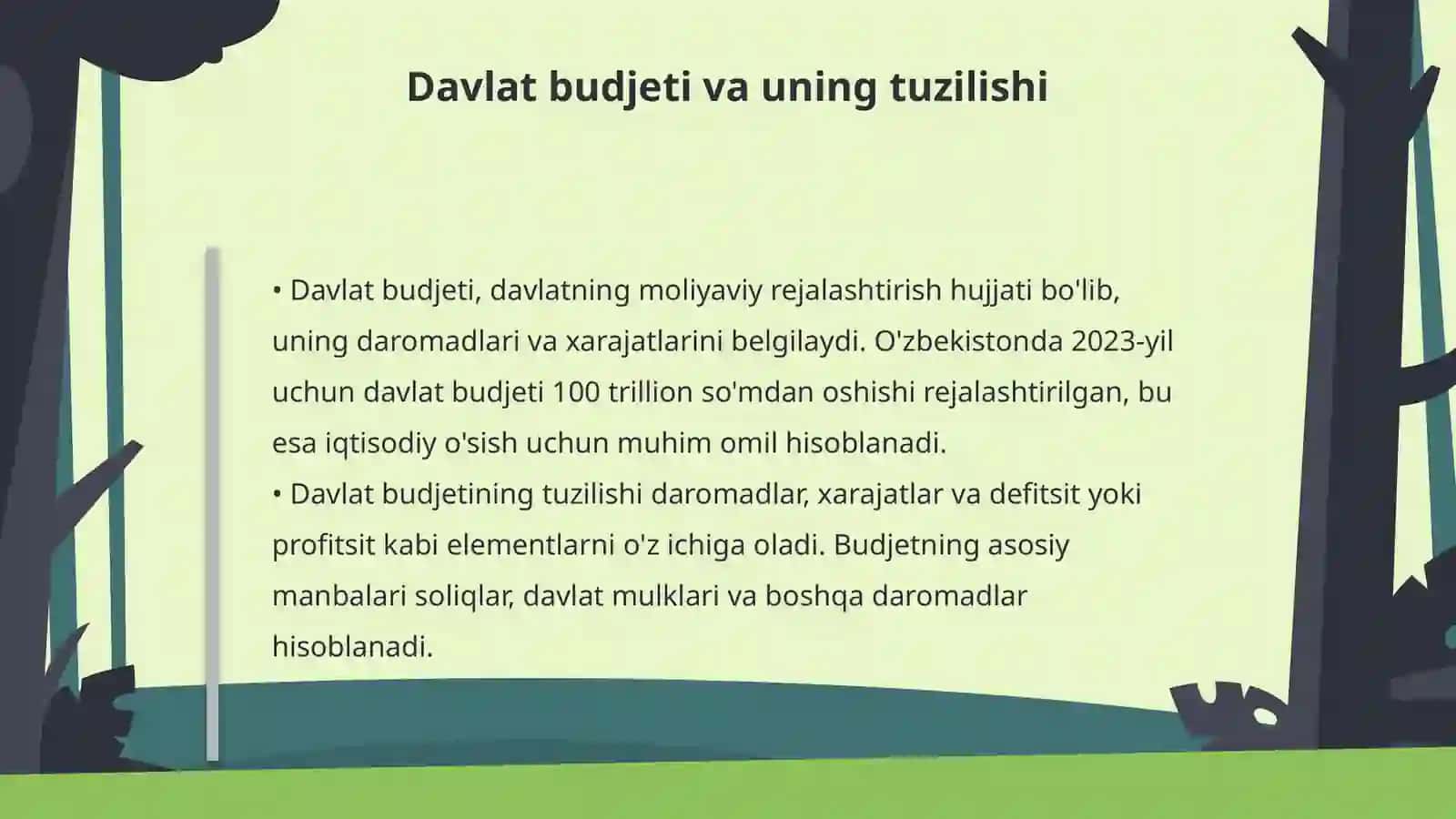 Davlat budjeti va uning tuzilishi

• Davlat budjeti, davlatning moliyaviy rejalashtirish hujjati bo'lib, uning daromadlari va xarajatlarini belgilaydi. O'zbekistonda 2023-yil uchun davlat budjeti 100 trillion so'mdan oshishi rejalashtirilgan, bu esa iqtisodiy o'sish uchun muhim omil hisoblanadi.
• Davlat budjetining tuzilishi daromadlar, xarajatlar va defitsit yoki profitsit kabi elementlarni o'z ichiga oladi. Budjetning asosiy manbalari soliqlar, davlat mulklari va boshqa daromadlar hisoblanadi.